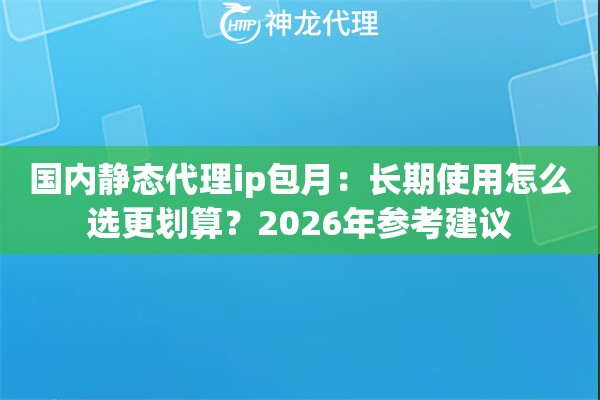 HTTP 神龙代理

国内静态代理ip包月：长期使用怎么选更划算？2026年参考建议